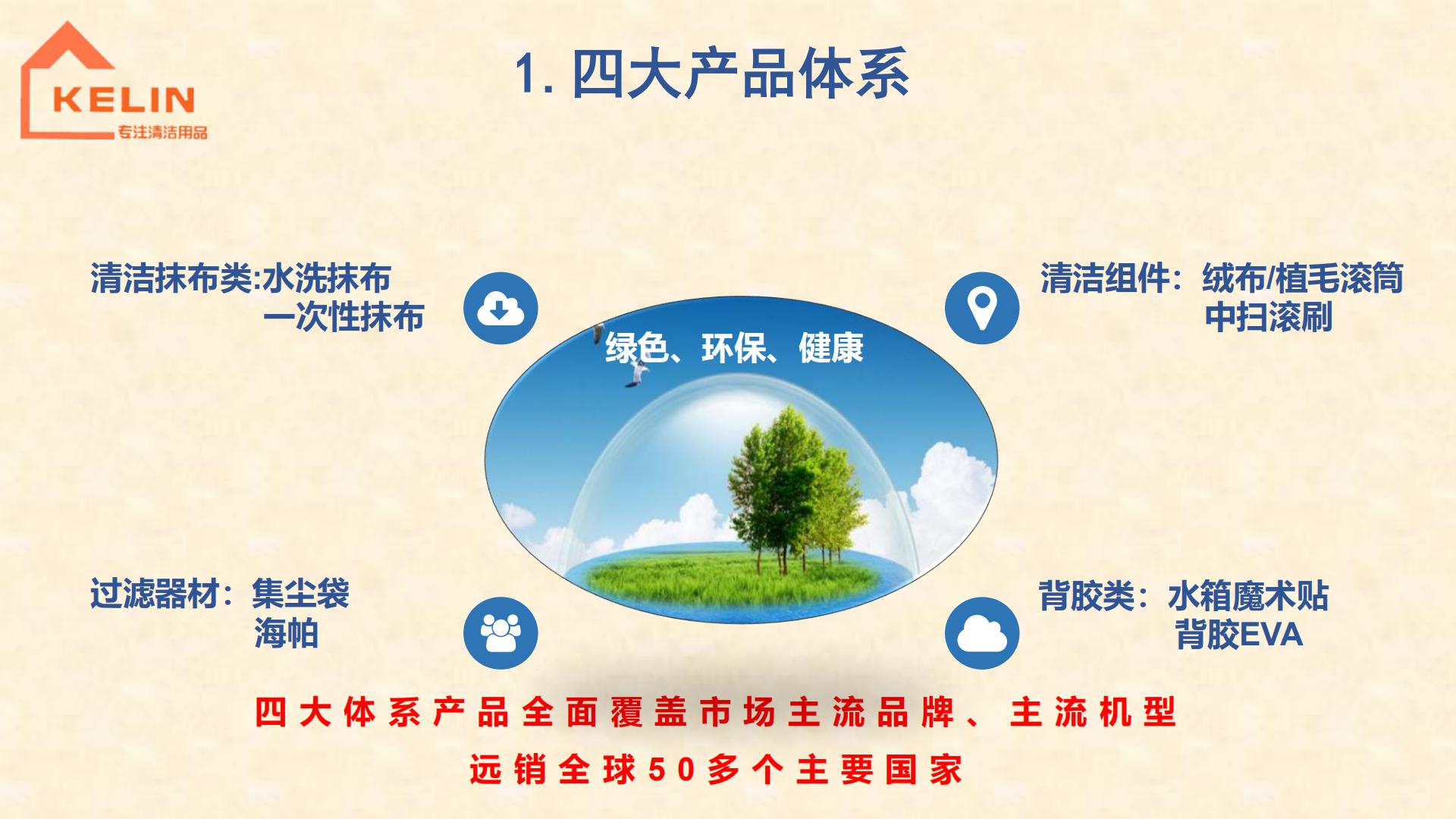 KELIN
专注清洁用品

1. 四大产品体系

清洁抹布类:水洗抹布
一次性抹布

清洁组件：绒布/植毛滚筒
中扫滚刷

绿色、环保、健康

过滤器材：集尘袋
海帕

背胶类：水箱魔术贴
背胶EVA

四大体系产品全面覆盖市场主流品牌、主流机型
远销全球50多个主要国家